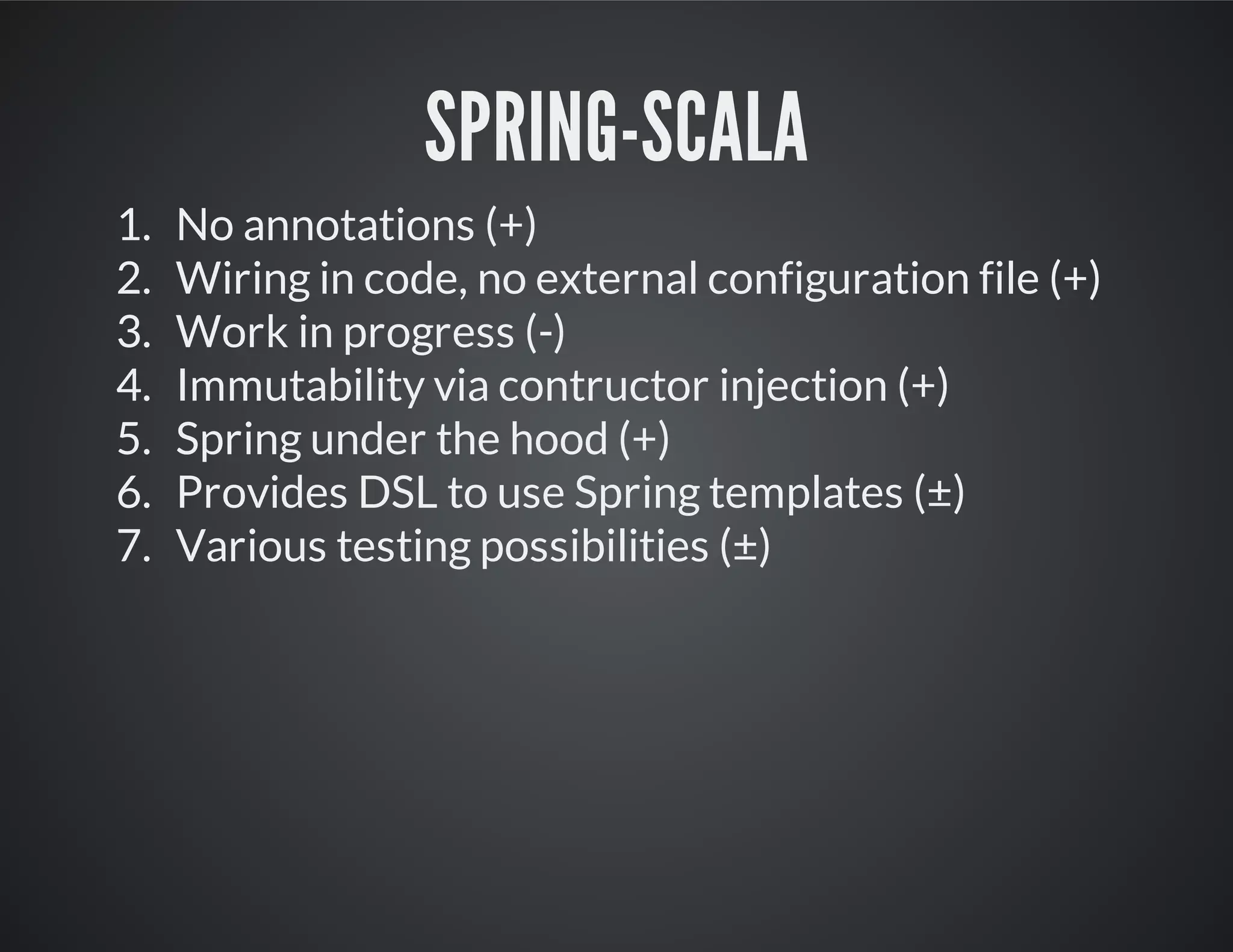 SPRING-SCALA

1. No annotations (+)
2. Wiring in code, no external configuration file (+)
3. Work in progress (-)
4. Immutability via contructor injection (+)
5. Spring under the hood (+)
6. Provides DSL to use Spring templates (±)
7. Various testing possibilities (±)